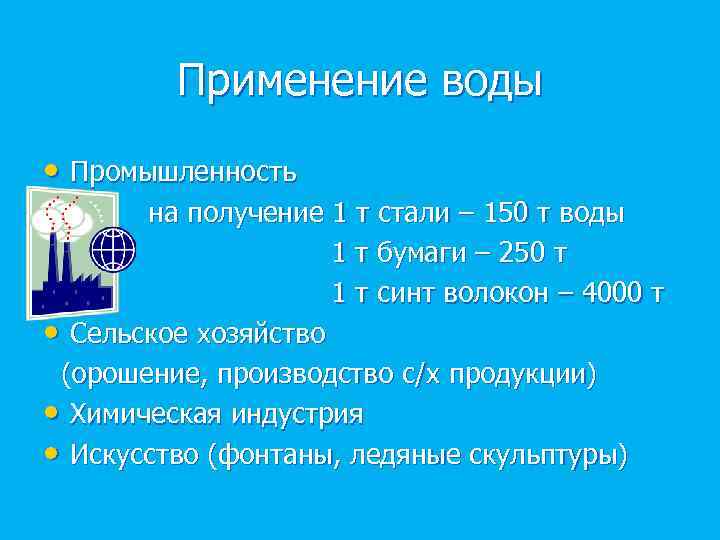 Применение воды

• Промышленность
на получение 1 т стали – 150 т воды
1 т бумаги – 250 т
1 т синт волокон – 4000 т
• Сельское хозяйство
(орошение, производство с/х продукции)
• Химическая индустрия
• Искусство (фонтаны, ледяные скульптуры)